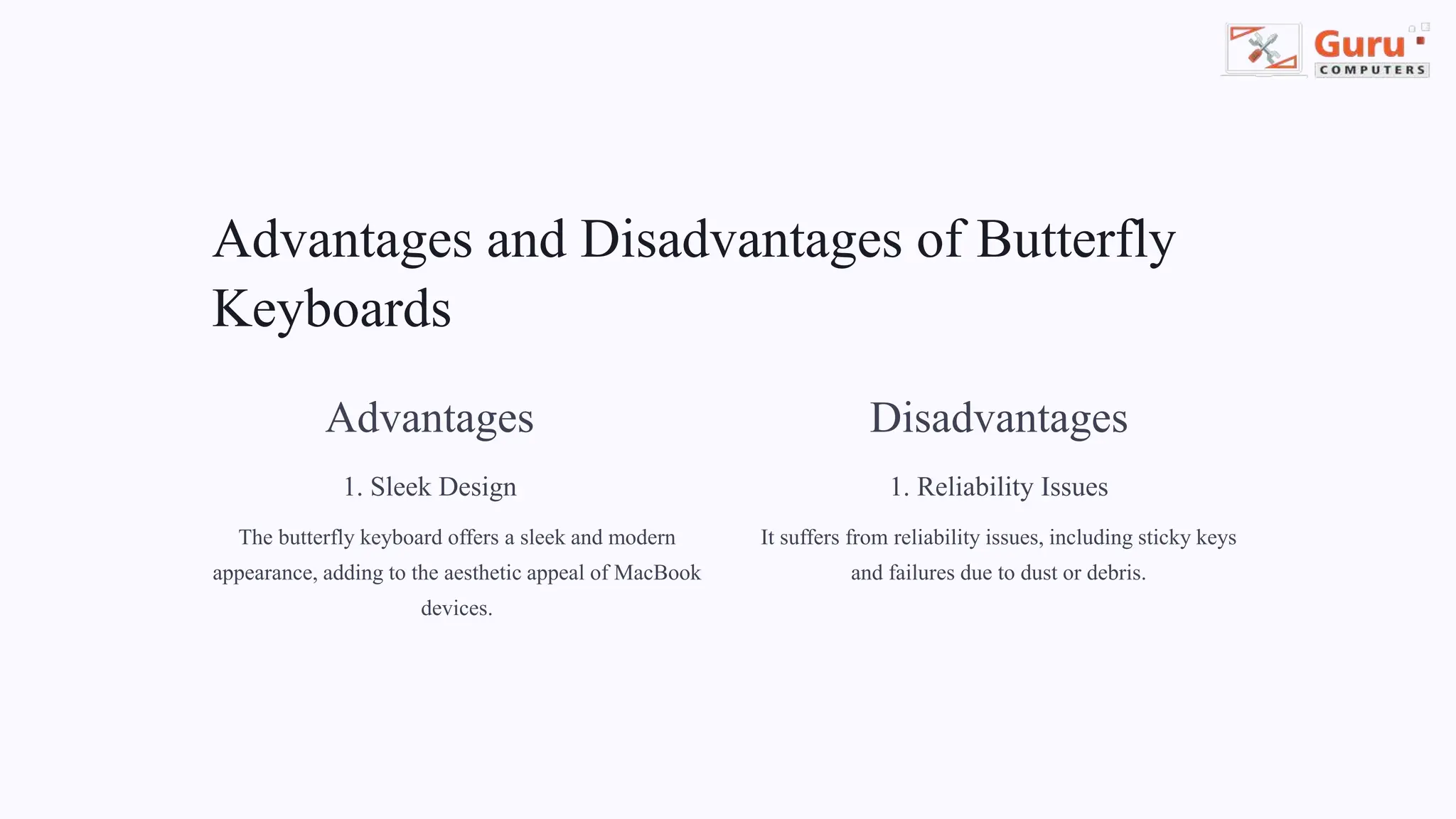 Guru
COMPUTERS

Advantages and Disadvantages of Butterfly Keyboards

Advantages

1. Sleek Design

The butterfly keyboard offers a sleek and modern appearance, adding to the aesthetic appeal of MacBook devices.

Disadvantages

1. Reliability Issues

It suffers from reliability issues, including sticky keys and failures due to dust or debris.